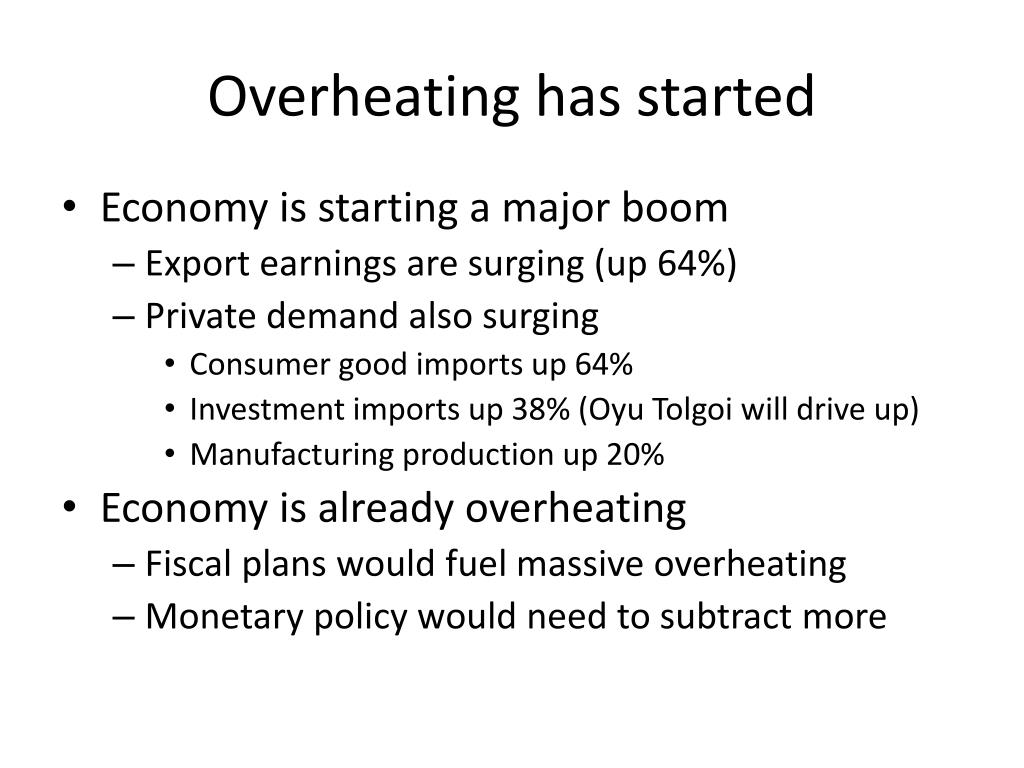 Overheating has started

• Economy is starting a major boom
– Export earnings are surging (up 64%)
– Private demand also surging
• Consumer good imports up 64%
• Investment imports up 38% (Oyu Tolgoi will drive up)
• Manufacturing production up 20%
• Economy is already overheating
– Fiscal plans would fuel massive overheating
– Monetary policy would need to subtract more